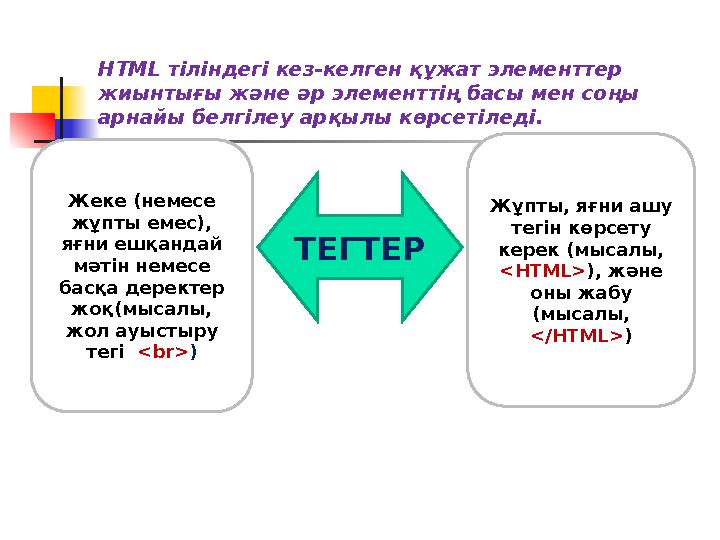 HTML тіліндегі кез-келген құжат элементтер жиынтығы және әр элементтің басы мен соңы арнайы белгілеу арқылы көрсетіледі.

Жеке (немесе жұпты емес), яғни ешқандай мәтін немесе басқа деректер жоқ(мысалы, жол ауыстыру тегі <br>)

ТЕГТЕР

Жұпты, яғни ашу тегін көрсету керек (мысалы, <HTML>), және оны жабу (мысалы, </HTML>)